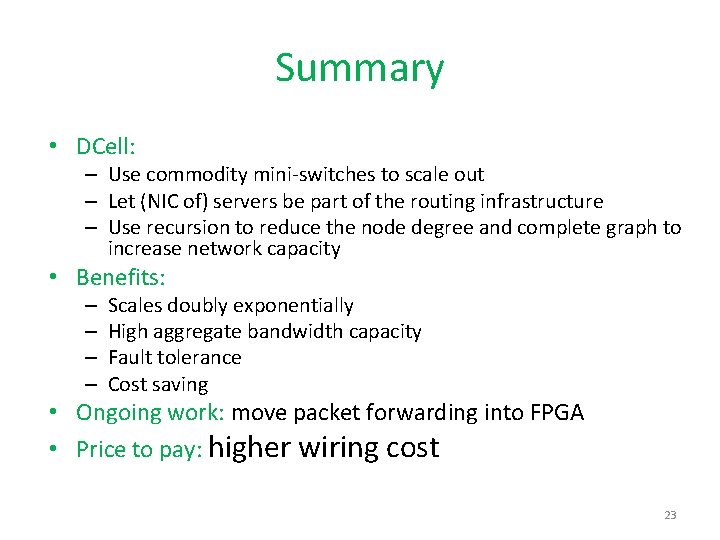 Summary

• DCell:
 – Use commodity mini-switches to scale out
 – Let (NIC of) servers be part of the routing infrastructure
 – Use recursion to reduce the node degree and complete graph to increase network capacity
• Benefits:
 – Scales doubly exponentially
 – High aggregate bandwidth capacity
 – Fault tolerance
 – Cost saving
• Ongoing work: move packet forwarding into FPGA
• Price to pay: higher wiring cost

23